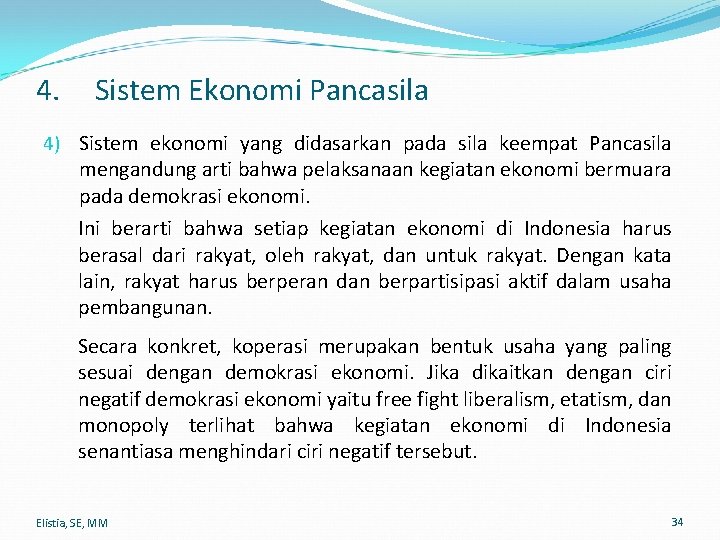 4. Sistem Ekonomi Pancasila

4) Sistem ekonomi yang didasarkan pada sila keempat Pancasila mengandung arti bahwa pelaksanaan kegiatan ekonomi bermuara pada demokrasi ekonomi.

Ini berarti bahwa setiap kegiatan ekonomi di Indonesia harus berasal dari rakyat, oleh rakyat, dan untuk rakyat. Dengan kata lain, rakyat harus berperan dan berpartisipasi aktif dalam usaha pembangunan.

Secara konkret, koperasi merupakan bentuk usaha yang paling sesuai dengan demokrasi ekonomi. Jika dikaitkan dengan ciri negatif demokrasi ekonomi yaitu free fight liberalism, etatism, dan monopoly terlihat bahwa kegiatan ekonomi di Indonesia senantiasa menghindari ciri negatif tersebut.

Elistia, SE, MM

34